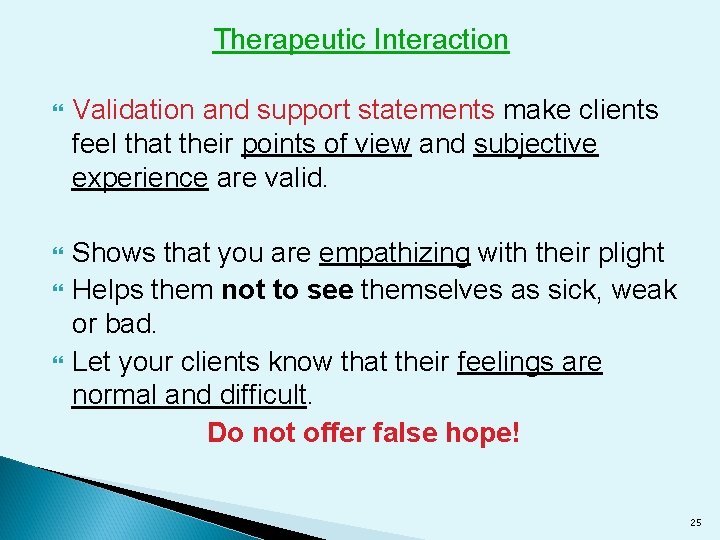 Therapeutic Interaction

Validation and support statements make clients feel that their points of view and subjective experience are valid.

Shows that you are empathizing with their plight

Helps them not to see themselves as sick, weak or bad.

Let your clients know that their feelings are normal and difficult.

Do not offer false hope!

25